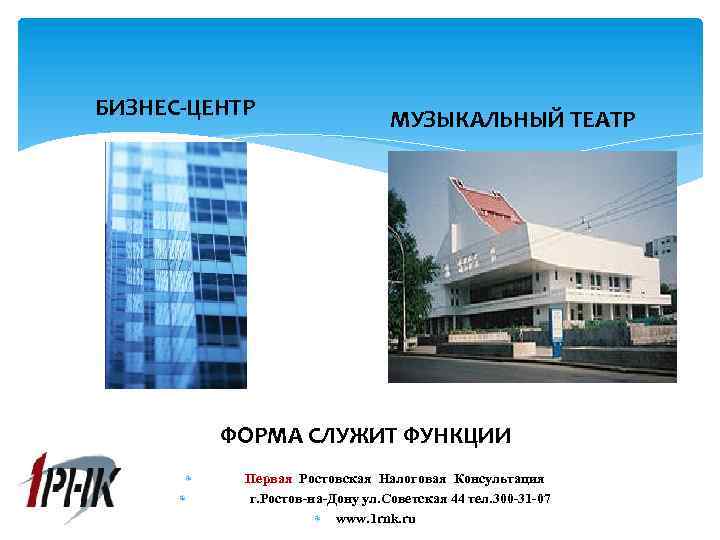 БИЗНЕС-ЦЕНТР

МУЗЫКАЛЬНЫЙ ТЕАТР

ФОРМА СЛУЖИТ ФУНКЦИИ

1РНК

Первая Ростовская Налоговая Консультация

г.Ростов-на-Дону ул.Советская 44 тел.300-31-07

www.1rnk.ru